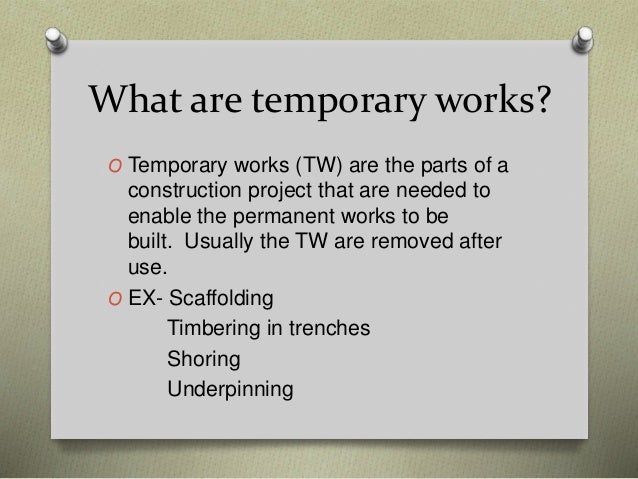 What are temporary works?

O Temporary works (TW) are the parts of a construction project that are needed to enable the permanent works to be built. Usually the TW are removed after use.

O EX- Scaffolding
Timbering in trenches
Shoring
Underpinning